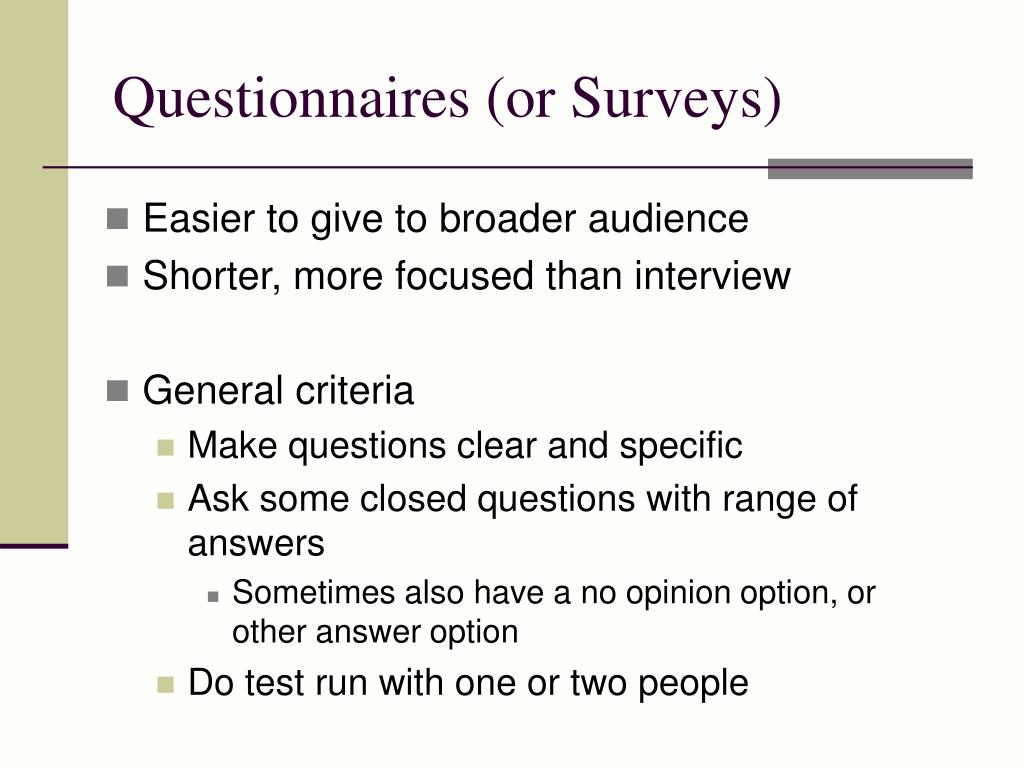 Questionnaires (or Surveys)

Easier to give to broader audience
Shorter, more focused than interview

General criteria
Make questions clear and specific
Ask some closed questions with range of answers
Sometimes also have a no opinion option, or other answer option
Do test run with one or two people